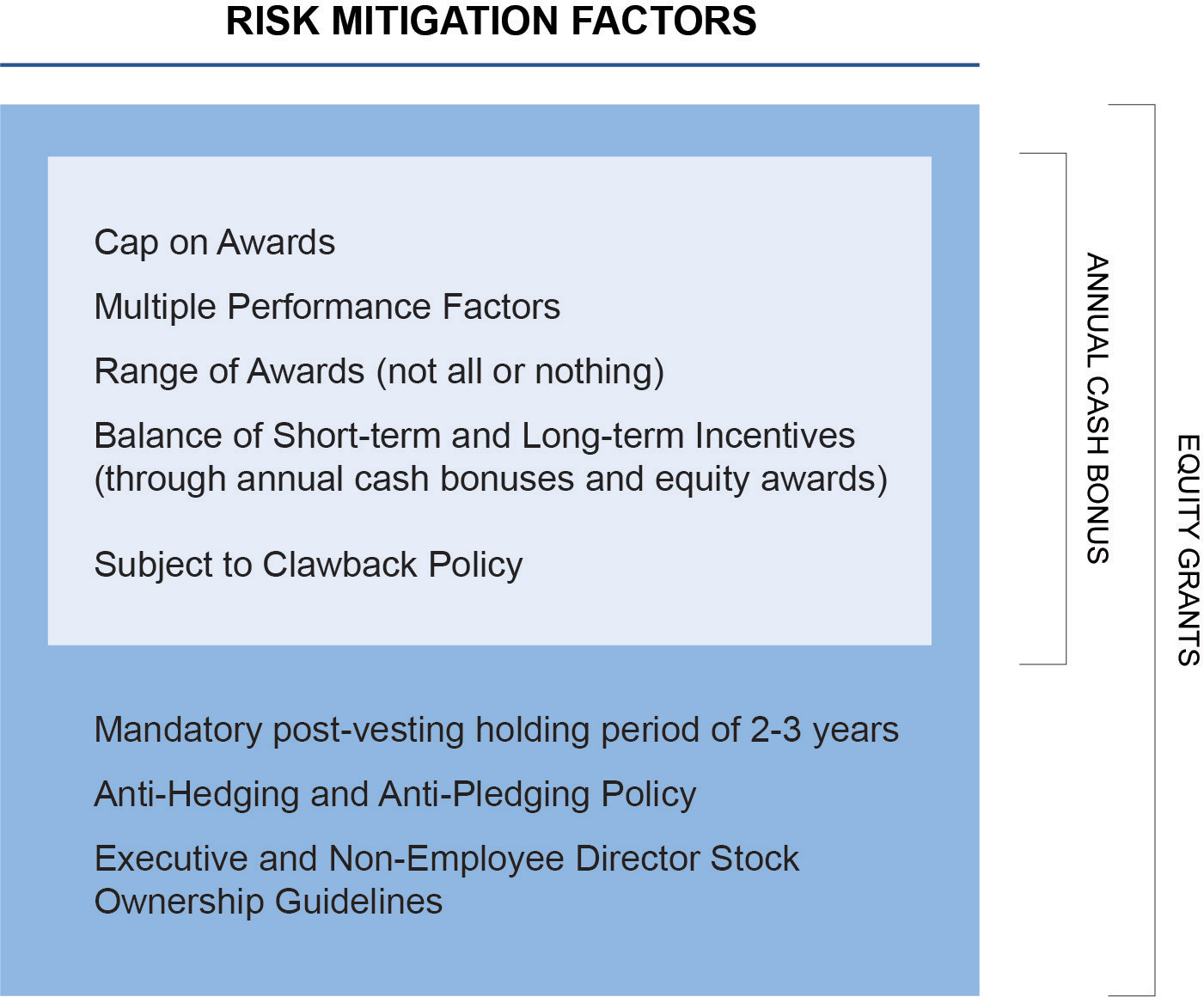 RISK MITIGATION FACTORS

Cap on Awards

Multiple Performance Factors

Range of Awards (not all or nothing)

Balance of Short-term and Long-term Incentives (through annual cash bonuses and equity awards)

Subject to Clawback Policy

Mandatory post-vesting holding period of 2-3 years

Anti-Hedging and Anti-Pledging Policy

Executive and Non-Employee Director Stock Ownership Guidelines

ANNUAL CASH BONUS

EQUITY GRANTS